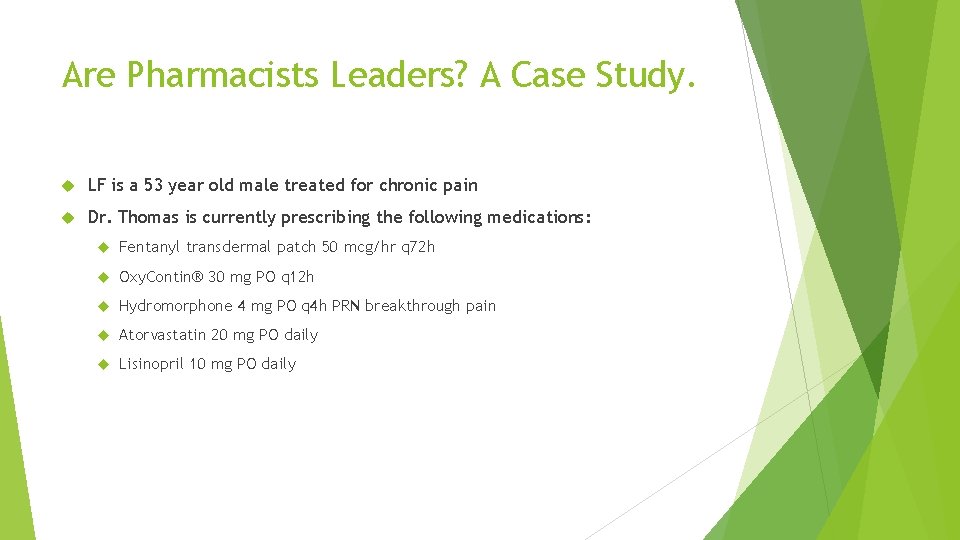 Are Pharmacists Leaders? A Case Study.

LF is a 53 year old male treated for chronic pain

Dr. Thomas is currently prescribing the following medications:

Fentanyl transdermal patch 50 mcg/hr q72h

OxyContin® 30 mg PO q12h

Hydromorphone 4 mg PO q4h PRN breakthrough pain

Atorvastatin 20 mg PO daily

Lisinopril 10 mg PO daily